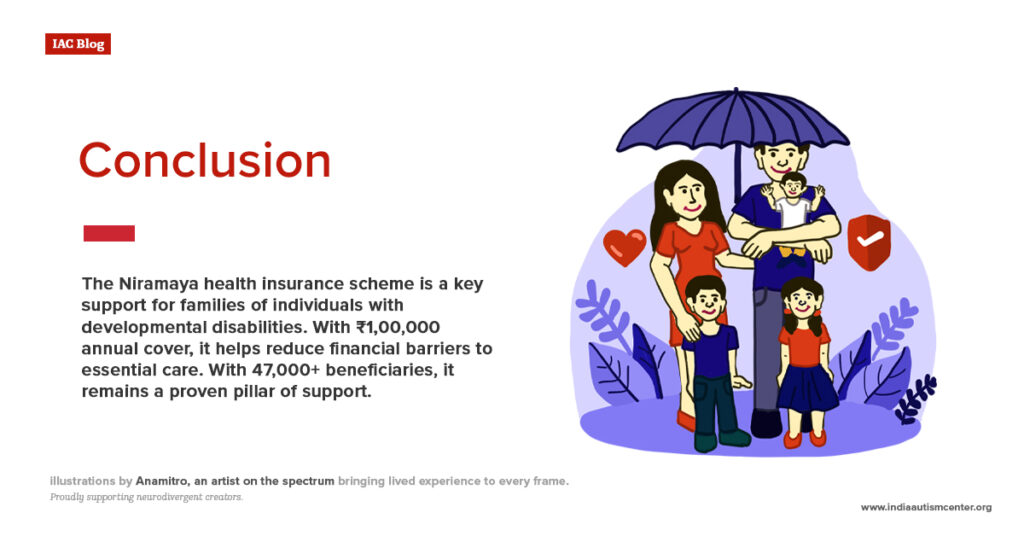 IAC Blog

Conclusion

The Niramaya health insurance scheme is a key support for families of individuals with developmental disabilities. With ₹1,00,000 annual cover, it helps reduce financial barriers to essential care. With 47,000+ beneficiaries, it remains a proven pillar of support.

illustrations by Anamitro, an artist on the spectrum bringing lived experience to every frame.
Proudly supporting neurodivergent creators.

www.indiaautismcenter.org